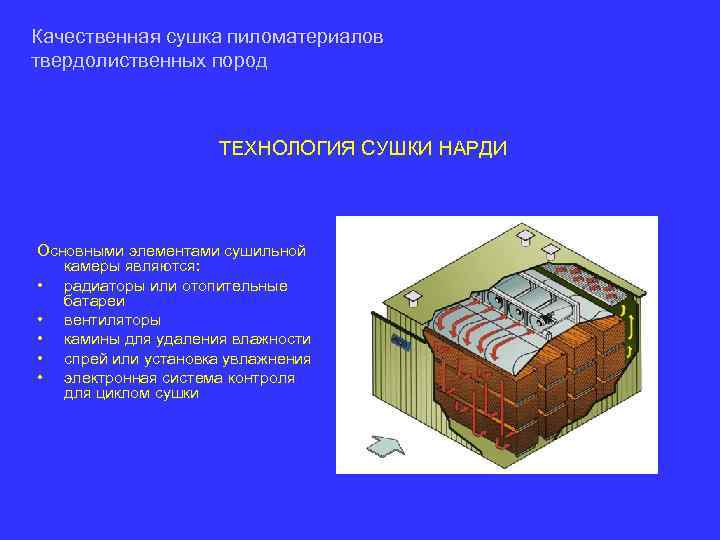 Качественная сушка пиломатериалов твердолиственных пород

ТЕХНОЛОГИЯ СУШКИ НАРДИ

Основными элементами сушильной камеры являются:
• радиаторы или отопительные батареи
• вентиляторы
• камины для удаления влажности
• спрей или установка увлажнения
• электронная система контроля для циклом сушки